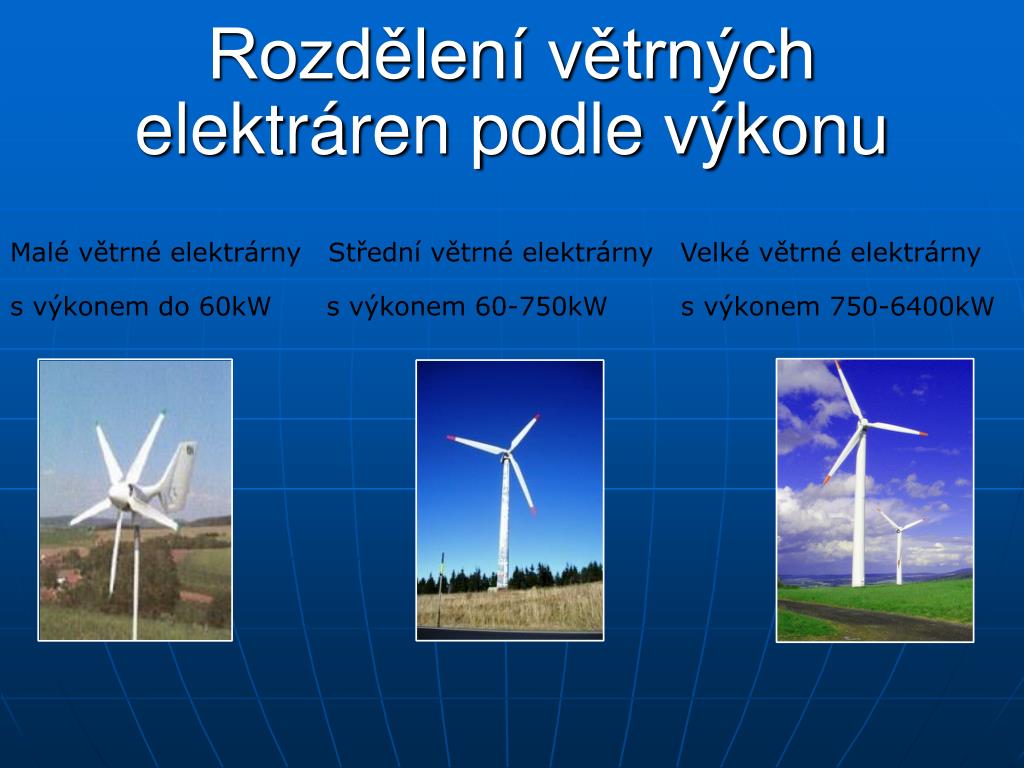 Rozdělení větrných elektráren podle výkonu

Malé větrné elektrárny s výkonem do 60kW

Střední větrné elektrárny s výkonem 60-750kW

Velké větrné elektrárny s výkonem 750-6400kW